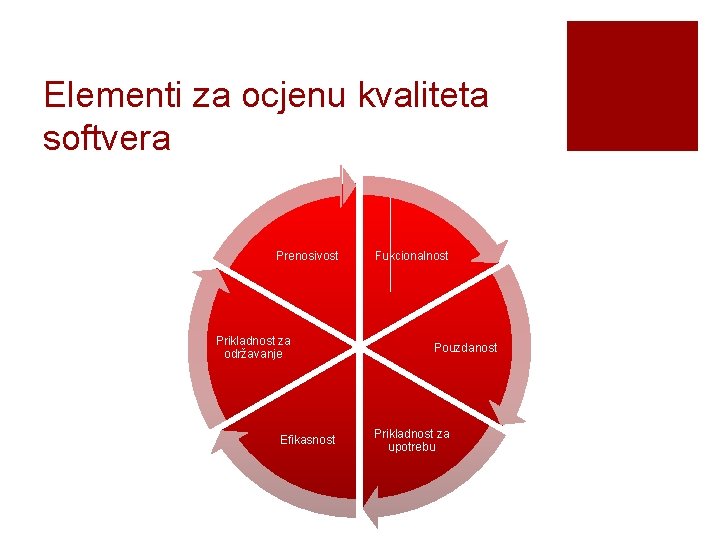 Elementi za ocjenu kvaliteta softvera

Prenosivost

Fukcionalnost

Pouzdanost

Prikladnost za upotrebu

Efikasnost

Prikladnost za održavanje